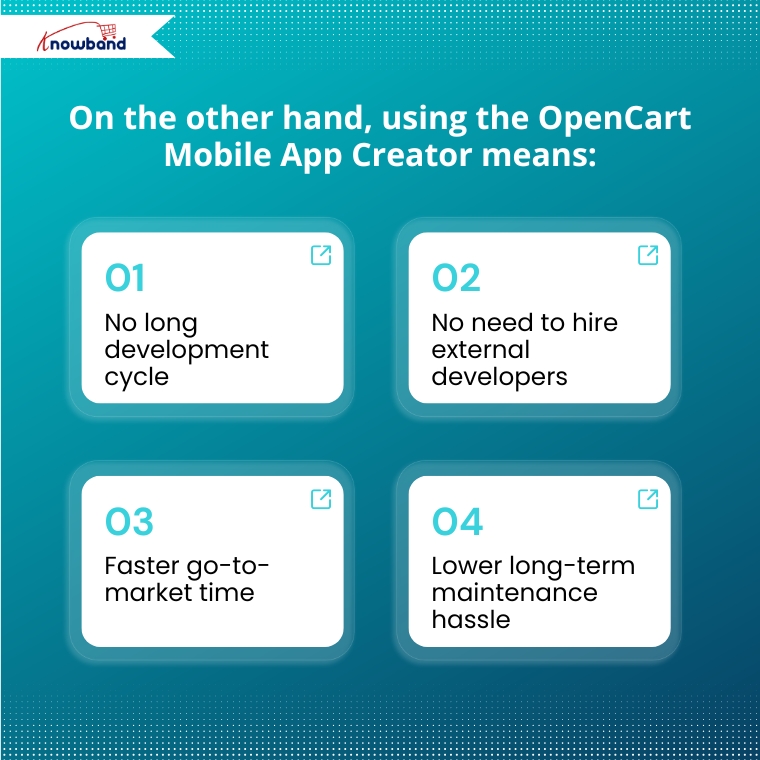 Knowband

On the other hand, using the OpenCart Mobile App Creator means:

01
No long development cycle

02
No need to hire external developers

03
Faster go-to-market time

04
Lower long-term maintenance hassle